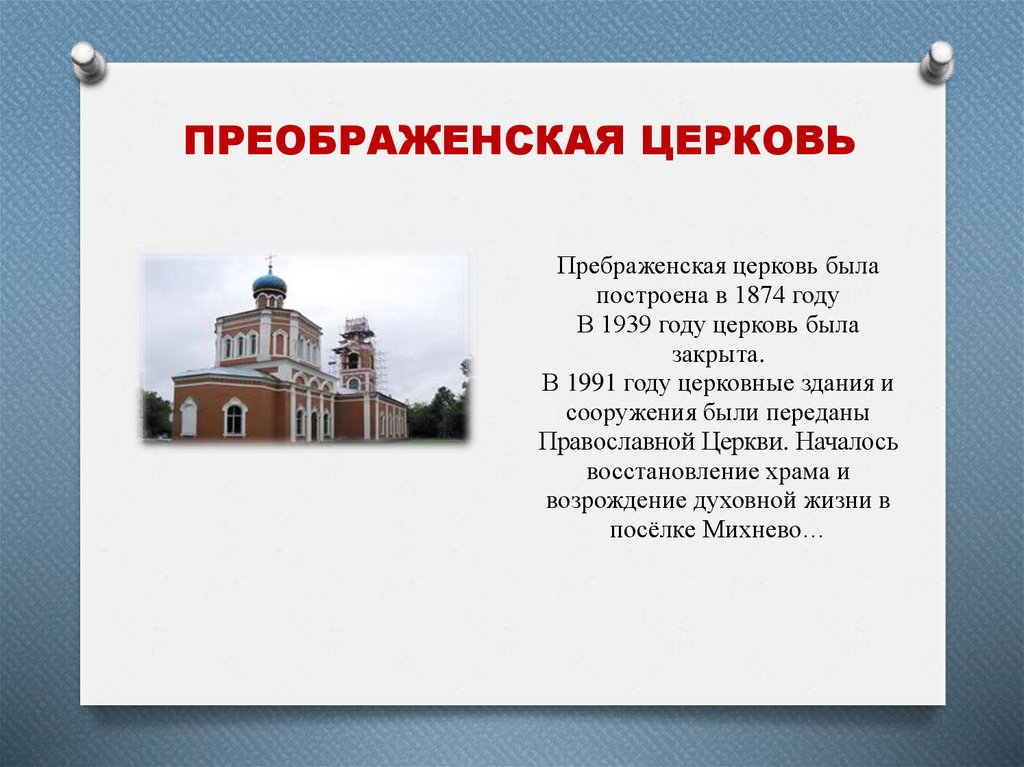 ПРЕОБРАЖЕНСКАЯ ЦЕРКОВЬ

Пребраженская церковь была построена в 1874 году
В 1939 году церковь была закрыта.
В 1991 году церковные здания и сооружения были переданы Православной Церкви. Началось восстановление храма и возрождение духовной жизни в посёлке Михнево…